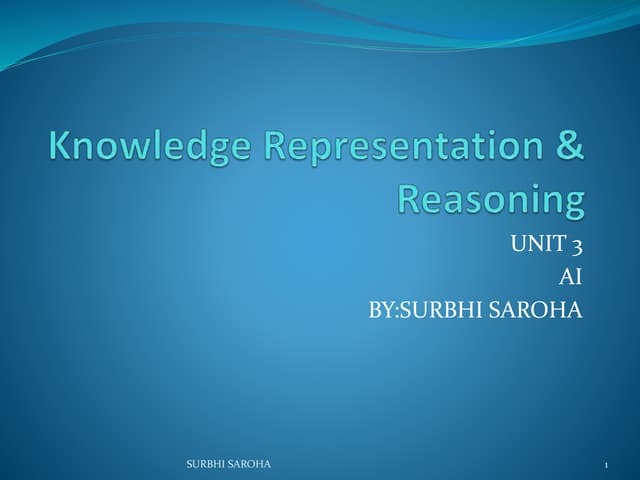 Knowledge Representation & Reasoning

UNIT 3
AI
BY:SURBHI SAROHA

SURBHI SAROHA

1